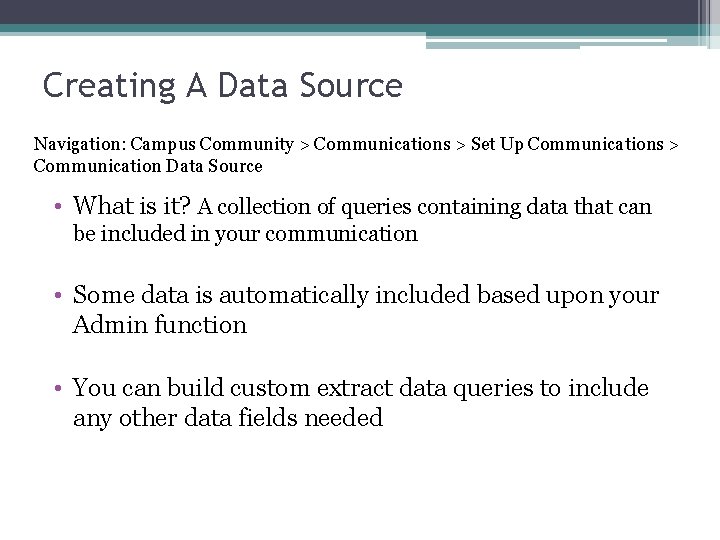 Creating A Data Source

Navigation: Campus Community > Communications > Set Up Communications > Communication Data Source

• What is it? A collection of queries containing data that can be included in your communication

• Some data is automatically included based upon your Admin function

• You can build custom extract data queries to include any other data fields needed